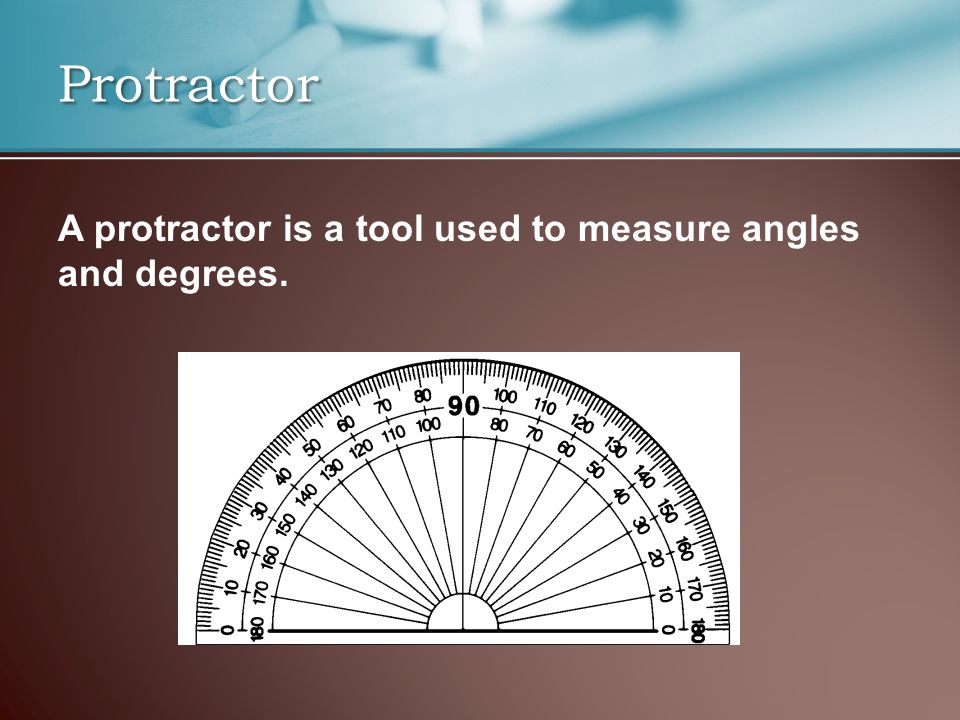 Protractor

A protractor is a tool used to measure angles and degrees.

0 10 20 30 40 50 60 70 80 90 100 110 120 130 140 150 160 170 180
180 170 160 150 140 130 120 110 100 80 70 60 50 40 30 20 10 0